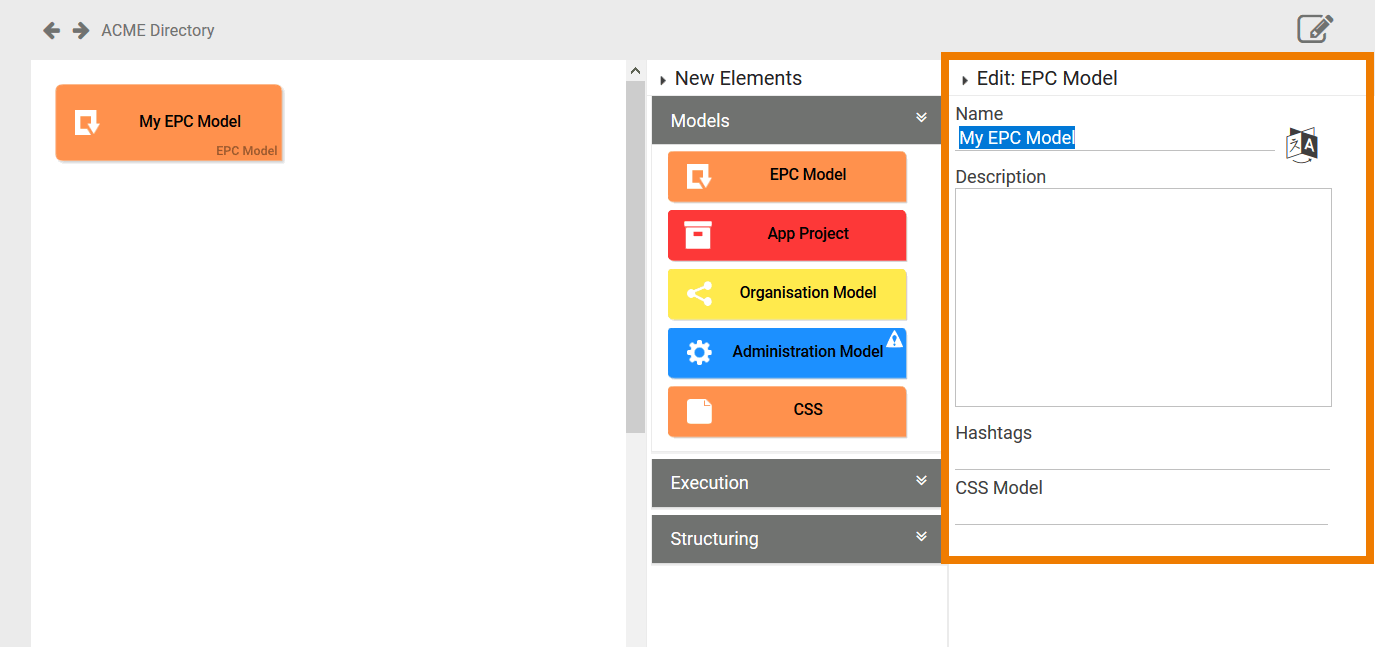 ACME Directory

My EPC Model
EPC Model

New Elements

Models

EPC Model

App Project

Organisation Model

Administration Model

CSS

Execution

Structuring

Edit: EPC Model

Name
My EPC Model

Description

Hashtags

CSS Model